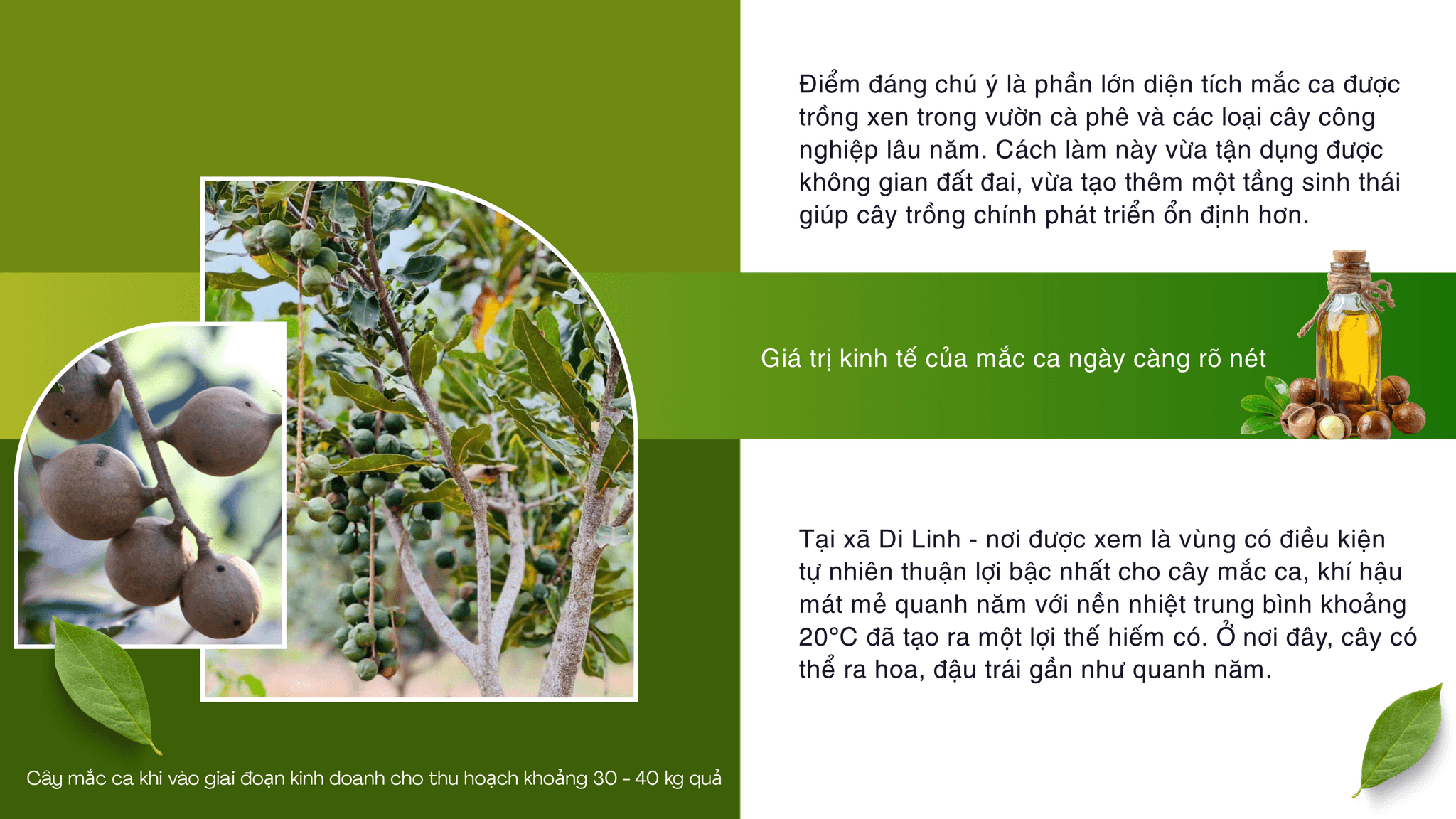 Điểm đáng chú ý là phần lớn diện tích mắc ca được trồng xen trong vườn cà phê và các loại cây công nghiệp lâu năm. Cách làm này vừa tận dụng được không gian đất đai, vừa tạo thêm một tầng sinh thái giúp cây trồng chính phát triển ổn định hơn.

Giá trị kinh tế của mắc ca ngày càng rõ nét

Tại xã Di Linh - nơi được xem là vùng có điều kiện tự nhiên thuận lợi bậc nhất cho cây mắc ca, khí hậu mát mẻ quanh năm với nền nhiệt trung bình khoảng 20°C đã tạo ra một lợi thế hiếm có. Ở nơi đây, cây có thể ra hoa, đậu trái gần như quanh năm.

Cây mắc ca khi vào giai đoạn kinh doanh cho thu hoạch khoảng 30 - 40 kg quả